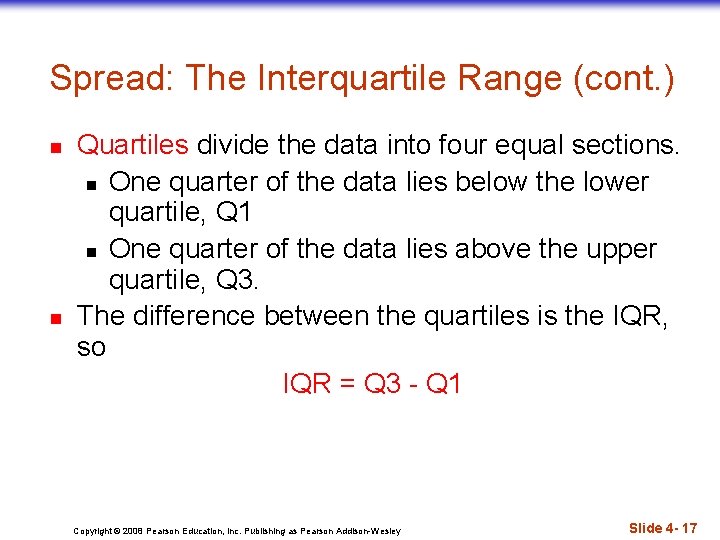 Spread: The Interquartile Range (cont.)

• Quartiles divide the data into four equal sections.

• One quarter of the data lies below the lower quartile, Q1

• One quarter of the data lies above the upper quartile, Q3.

• The difference between the quartiles is the IQR, so

IQR = Q3 - Q1

Copyright © 2008 Pearson Education, Inc. Publishing as Pearson Addison-Wesley

Slide 4- 17